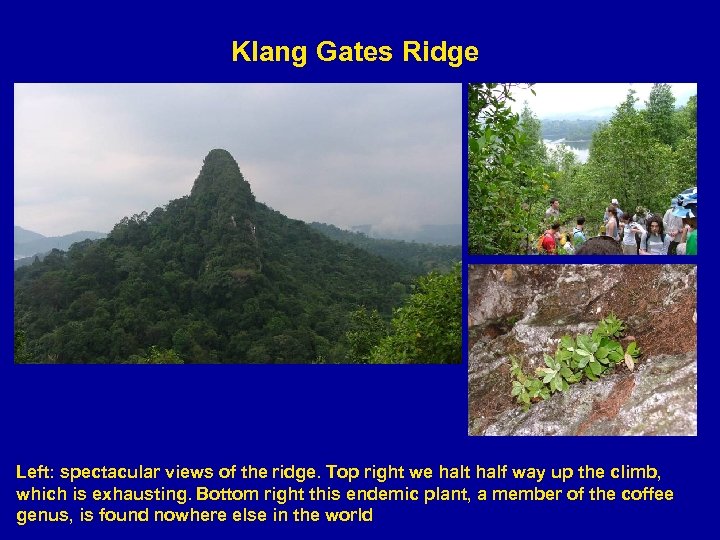 Klang Gates Ridge

Left: spectacular views of the ridge. Top right we halt half way up the climb, which is exhausting. Bottom right this endemic plant, a member of the coffee genus, is found nowhere else in the world